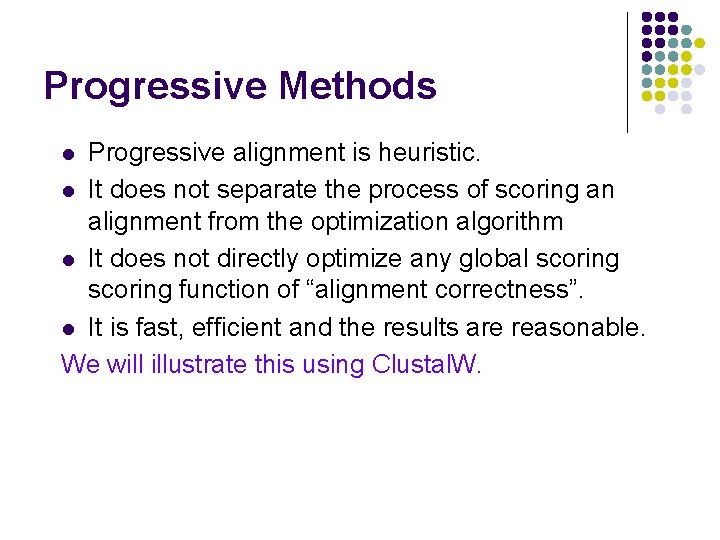 Progressive Methods

- Progressive alignment is heuristic.
- It does not separate the process of scoring an alignment from the optimization algorithm
- It does not directly optimize any global scoring scoring function of “alignment correctness”.
- It is fast, efficient and the results are reasonable.

We will illustrate this using ClustalW.